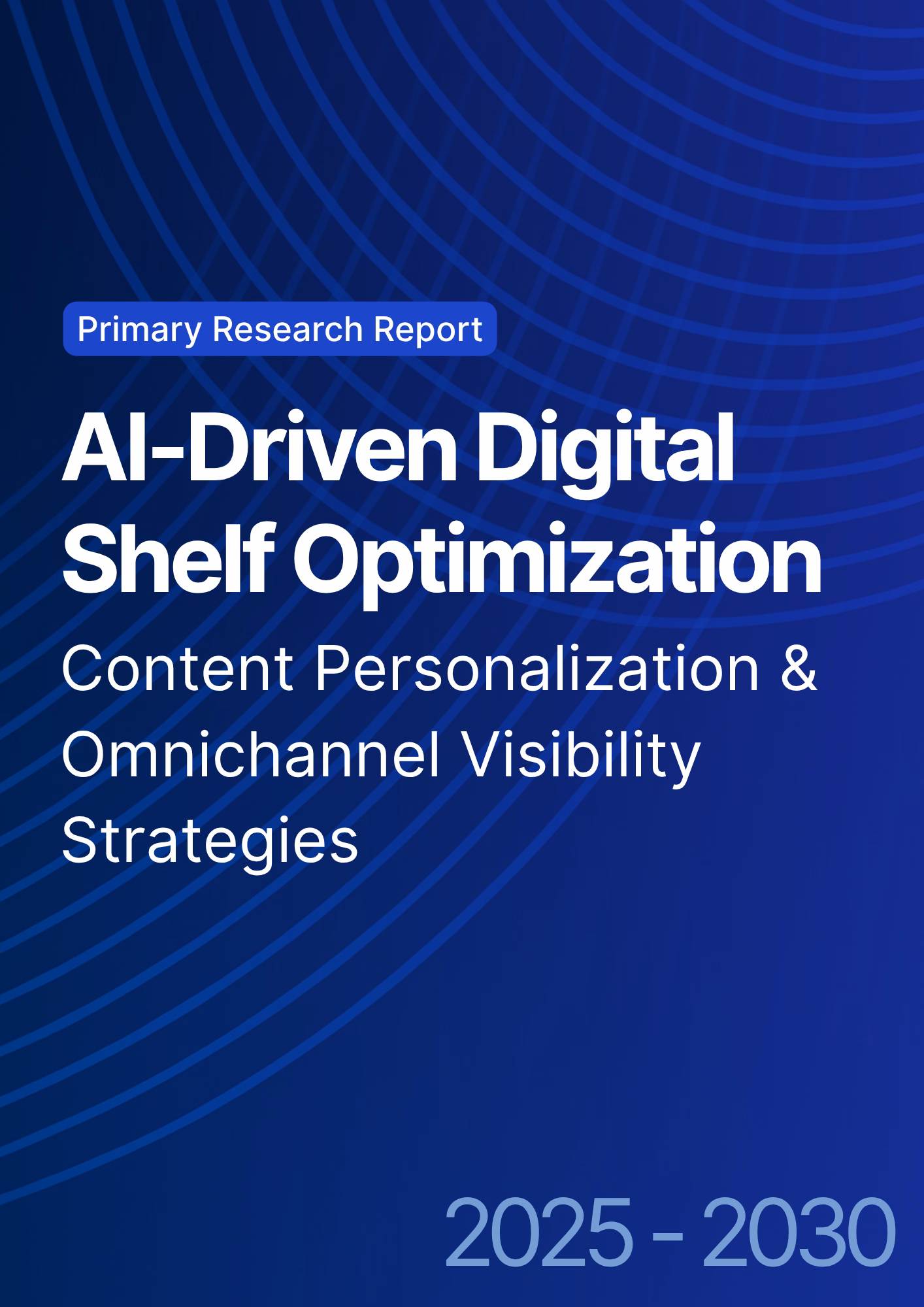 Primary Research Report

AI-Driven Digital Shelf Optimization

Content Personalization & Omnichannel Visibility Strategies

2025 - 2030